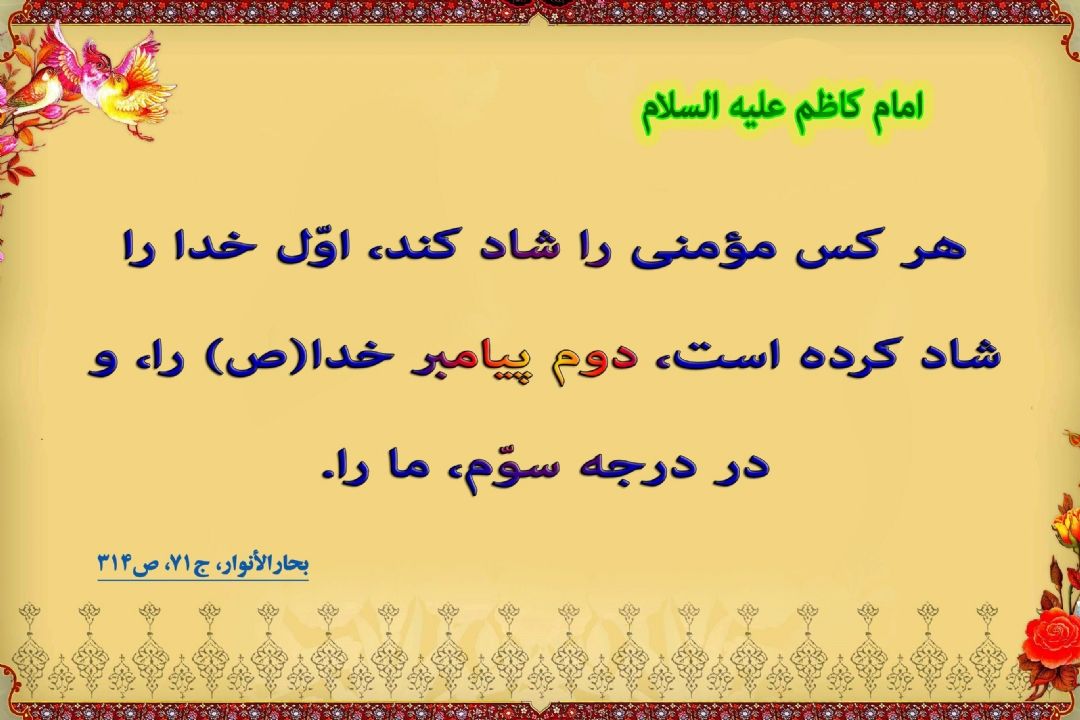 امام کاظم علیه السلام

هر کس مؤمنی را شاد کند، اوّل خدا را شاد کرده است، دوم پیامبر خدا(ص) را، و در درجه سوّم، ما را.

بحارالأنوار، ج۷۱، ص۳۱۴